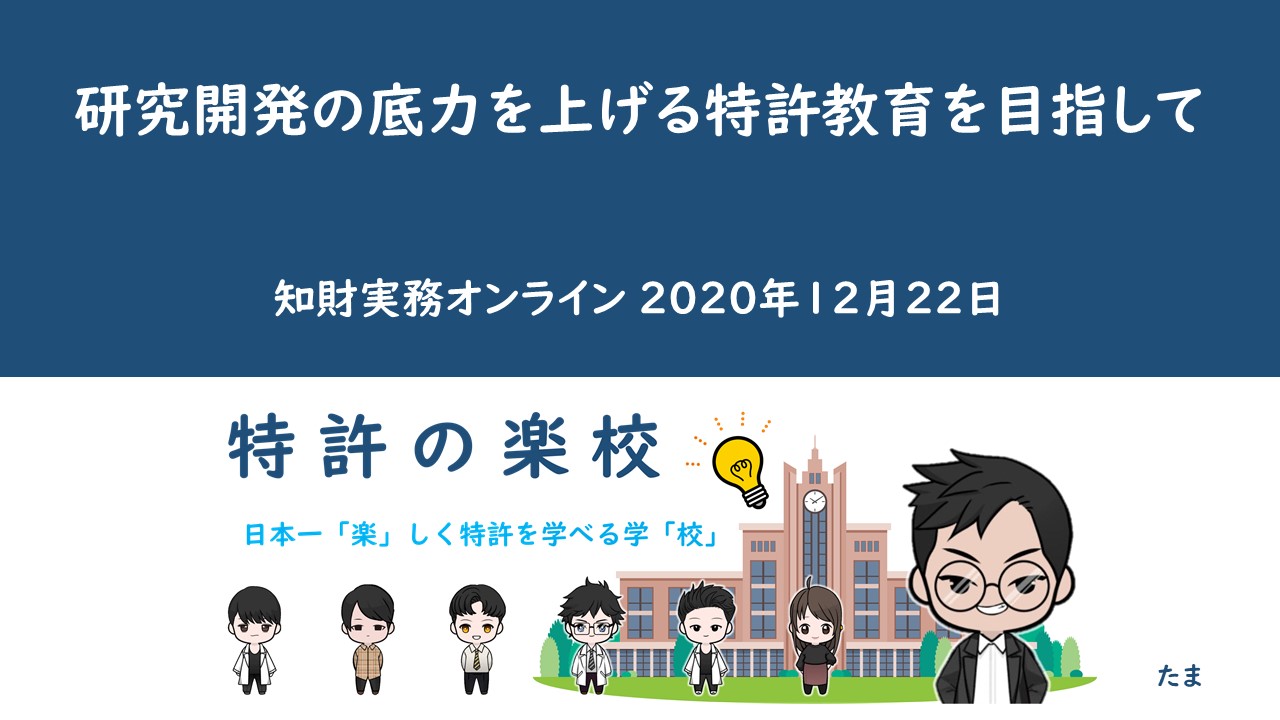 研究開発の底力を上げる特許教育を目指して

知財実務オンライン 2020年12月22日

特許の楽校

日本一「楽」しく特許を学べる学「校」

たま